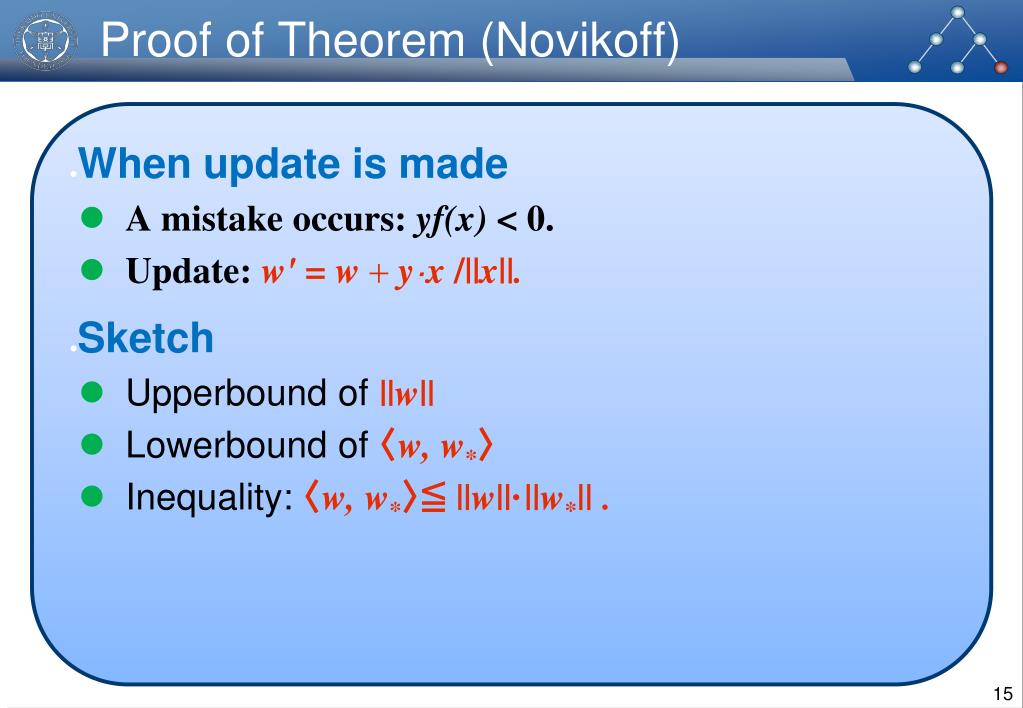 Proof of Theorem (Novikoff)

When update is made

- A mistake occurs: $yf(x) < 0$.
- Update: $w' = w + y \cdot x / \|x\|$.

Sketch

- Upperbound of $\|w\|$
- Lowerbound of $\langle w, w_* \rangle$
- Inequality: $\langle w, w_* \rangle \leqq \|w\| \cdot \|w_*\|$ .

15